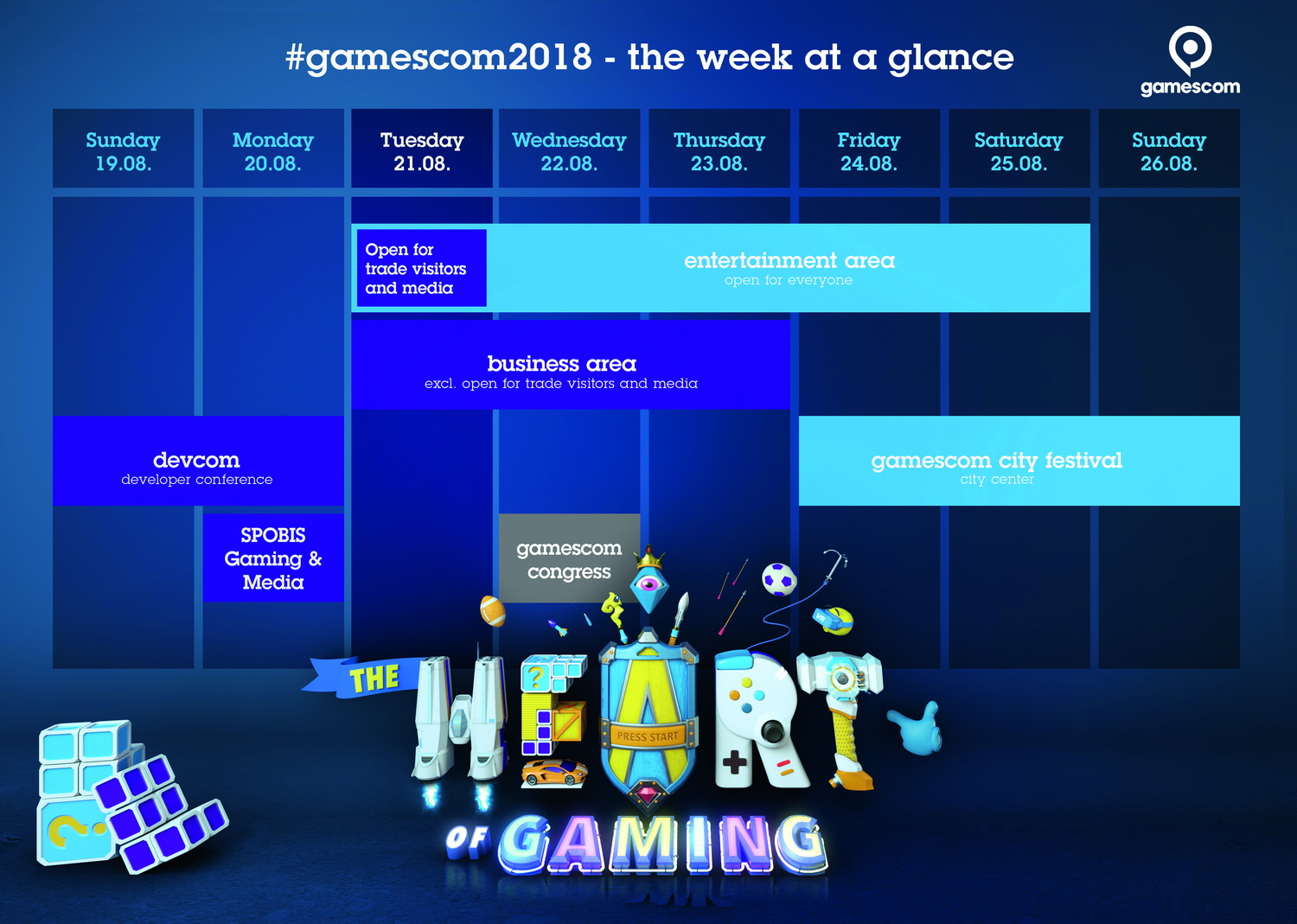 #gamescom2018 - the week at a glance

gamescom

Sunday 19.08.

Monday 20.08.

Tuesday 21.08.

Wednesday 22.08.

Thursday 23.08.

Friday 24.08.

Saturday 25.08.

Sunday 26.08.

Open for trade visitors and media

entertainment area
open for everyone

business area
excl. open for trade visitors and media

devcom
developer conference

gamescom city festival
city center

SPOBIS Gaming & Media

gamescom congress

THE HEART OF GAMING

PRESS START